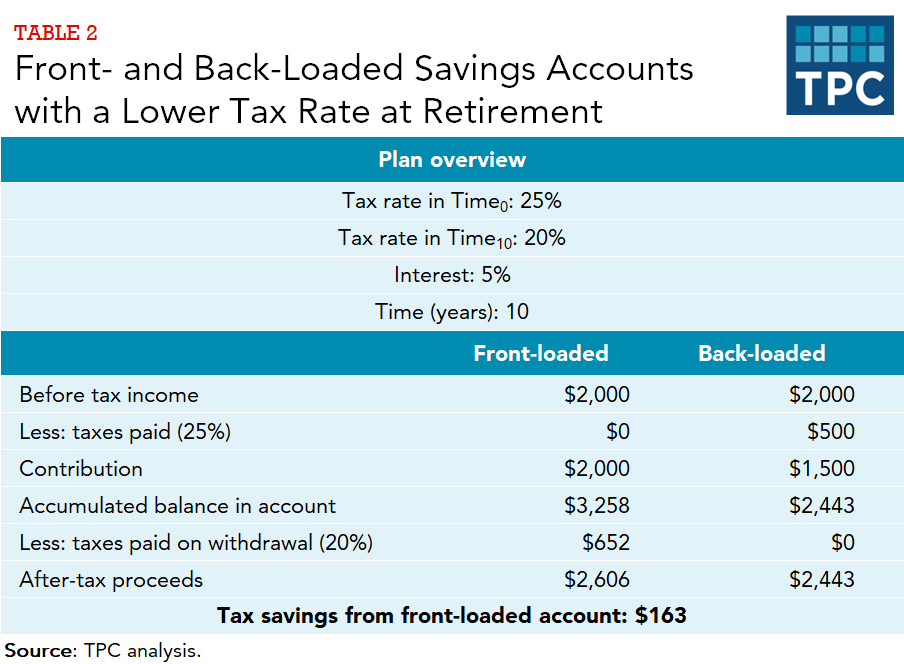 TABLE 2
Front- and Back-Loaded Savings Accounts with a Lower Tax Rate at Retirement

TPC

Plan overview

Tax rate in Time$_0$: 25%

Tax rate in Time$_{10}$: 20%

Interest: 5%

Time (years): 10

| | Front-loaded | Back-loaded |
|---|---|---|
| Before tax income | \$2,000 | \$2,000 |
| Less: taxes paid (25%) | \$0 | \$500 |
| Contribution | \$2,000 | \$1,500 |
| Accumulated balance in account | \$3,258 | \$2,443 |
| Less: taxes paid on withdrawal (20%) | \$652 | \$0 |
| After-tax proceeds | \$2,606 | \$2,443 |

Tax savings from front-loaded account: \$163

Source: TPC analysis.